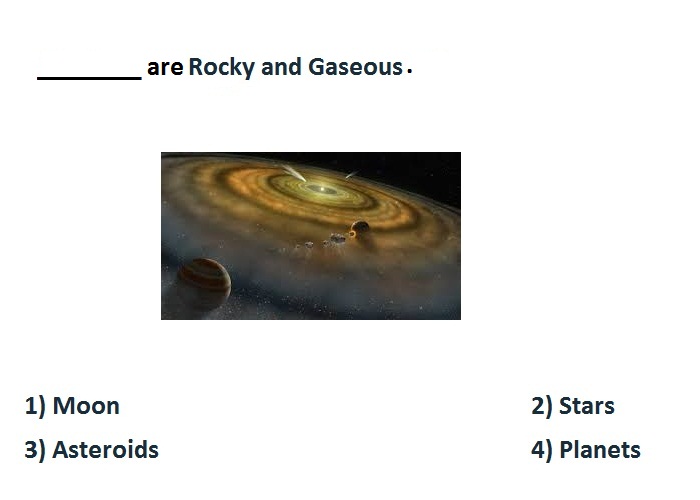 ________ are Rocky and Gaseous.

1) Moon

2) Stars

3) Asteroids

4) Planets